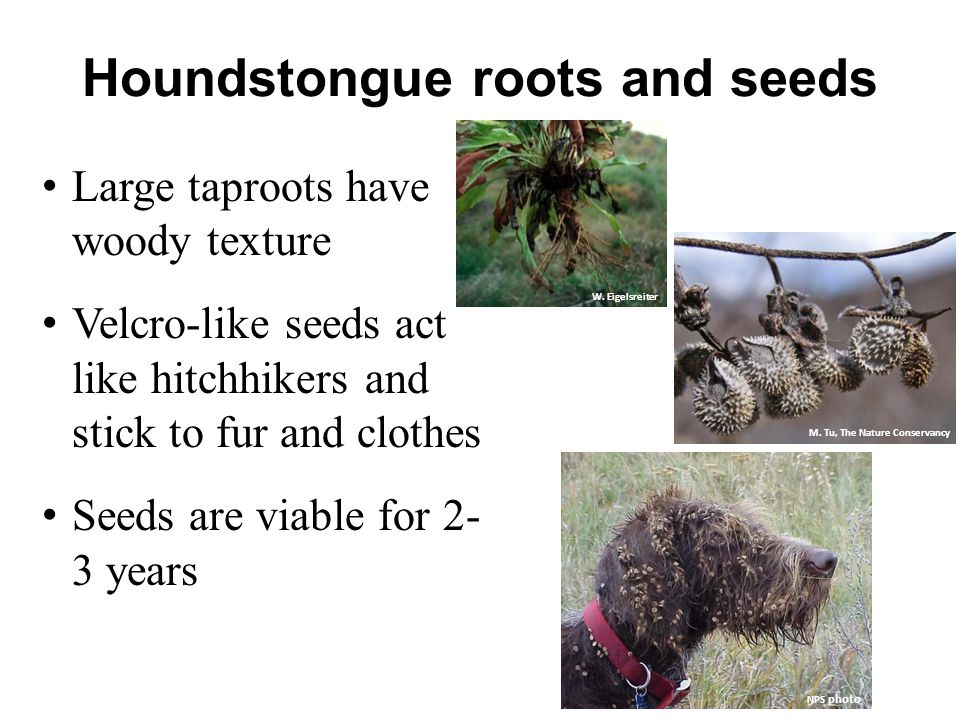 Houndstongue roots and seeds

• Large taproots have woody texture

• Velcro-like seeds act like hitchhikers and stick to fur and clothes

• Seeds are viable for 2-3 years

W. Eigelsreiter

M. Tu, The Nature Conservancy

NPS photo